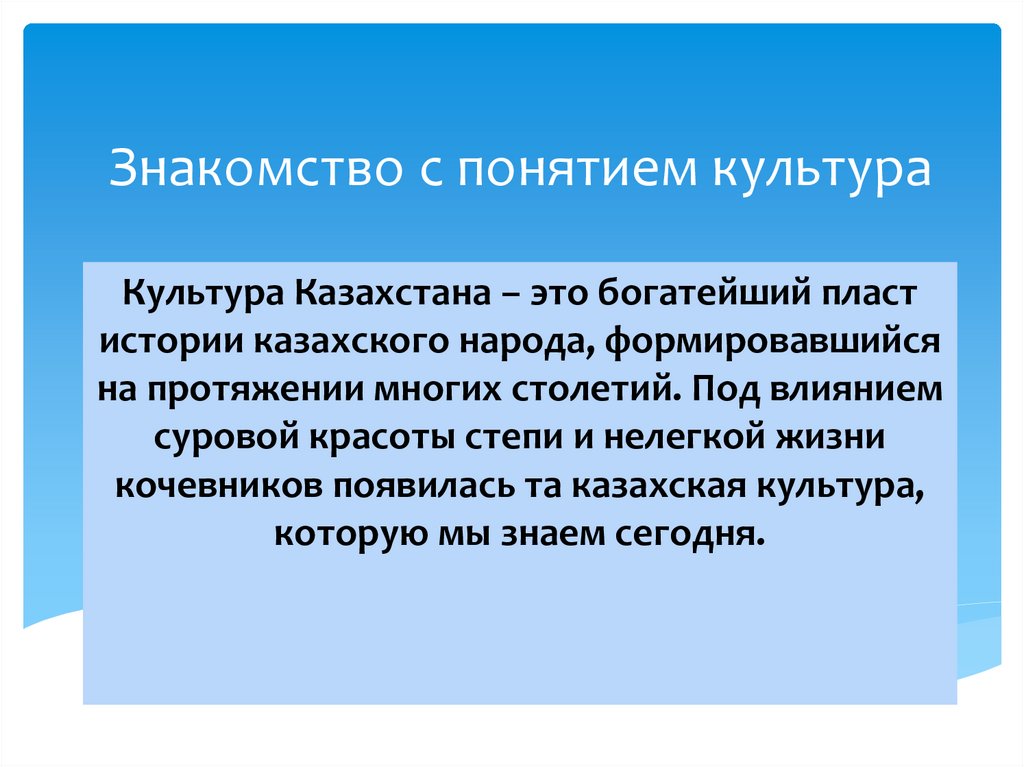 Знакомство с понятием культура

Культура Казахстана – это богатейший пласт истории казахского народа, формировавшийся на протяжении многих столетий. Под влиянием суровой красоты степи и нелегкой жизни кочевников появилась та казахская культура, которую мы знаем сегодня.